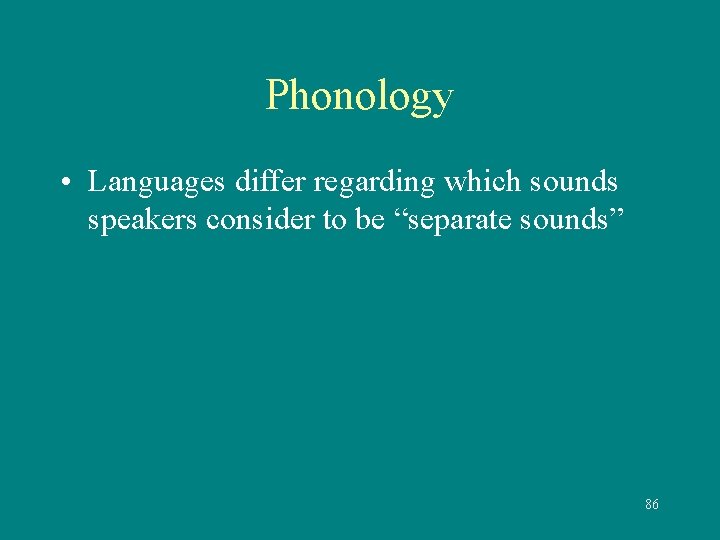 Phonology

• Languages differ regarding which sounds speakers consider to be “separate sounds”

86